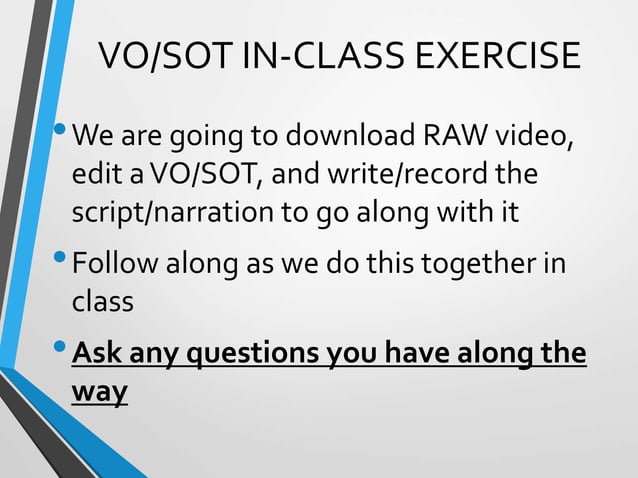 VO/SOT IN-CLASS EXERCISE

• We are going to download RAW video, edit a VO/SOT, and write/record the script/narration to go along with it

• Follow along as we do this together in class

• Ask any questions you have along the way